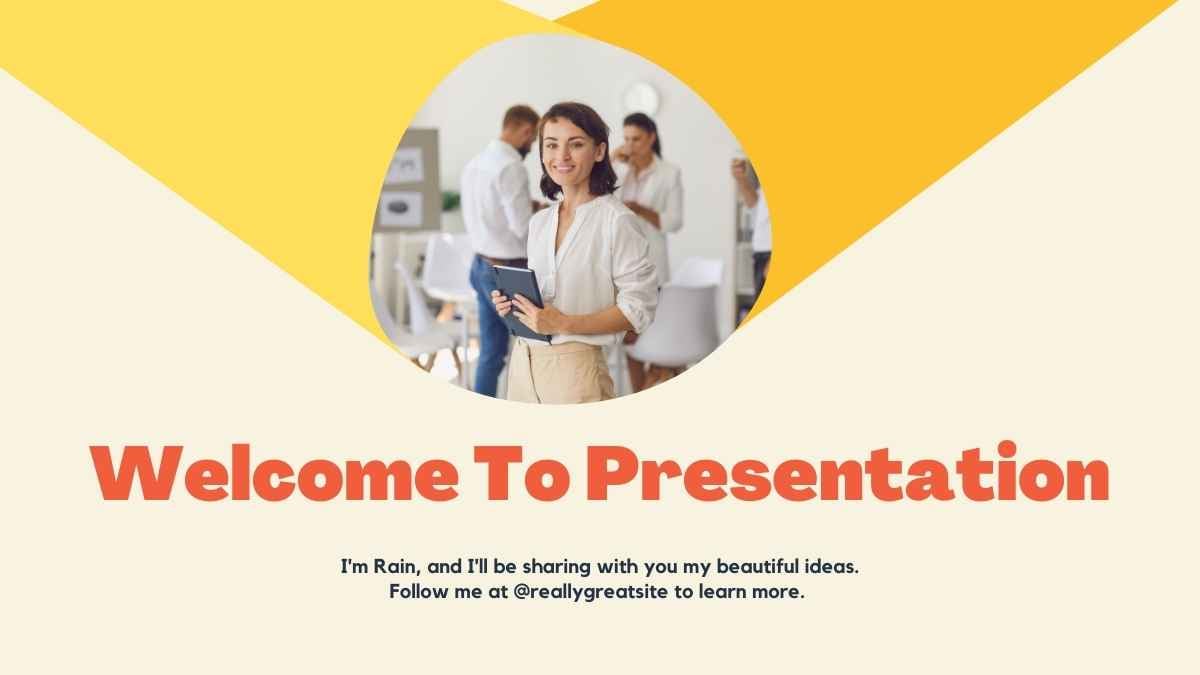 Welcome To Presentation

I'm Rain, and I'll be sharing with you my beautiful ideas.
Follow me at @reallygreatsite to learn more.